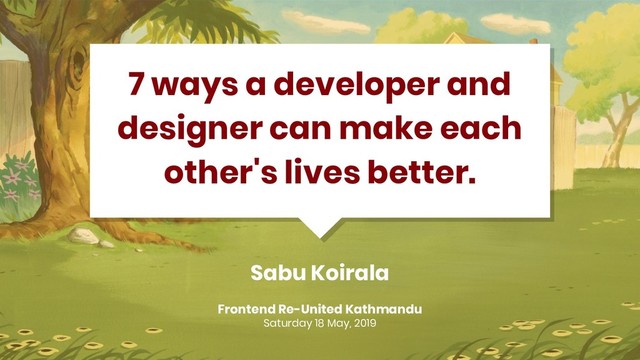 7 ways a developer and designer can make each other's lives better.

Sabu Koirala

Frontend Re-United Kathmandu
Saturday 18 May, 2019